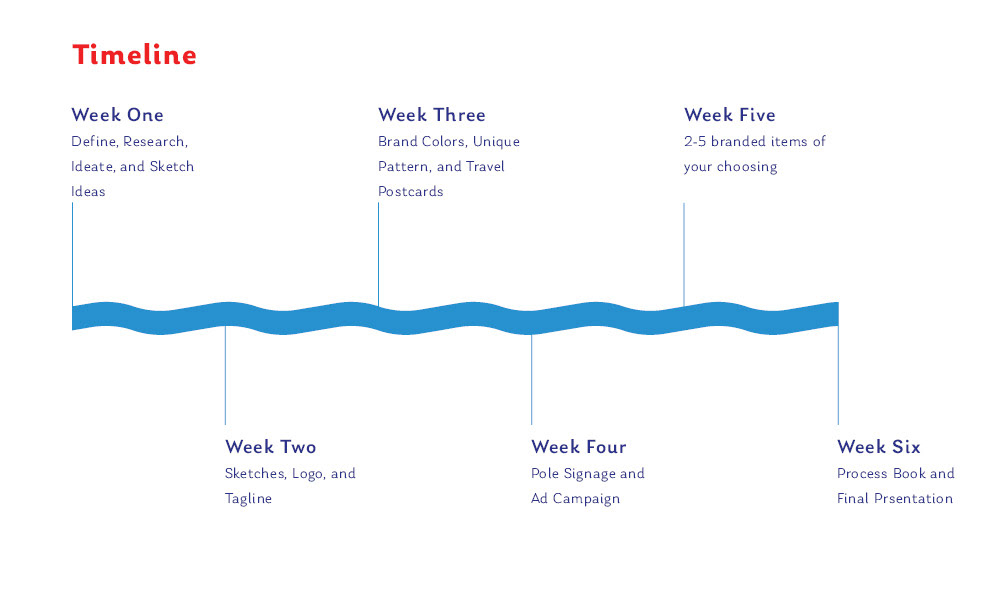 Timeline

Week One
Define, Research, Ideate, and Sketch Ideas

Week Three
Brand Colors, Unique Pattern, and Travel Postcards

Week Five
2-5 branded items of your choosing

Week Two
Sketches, Logo, and Tagline

Week Four
Pole Signage and Ad Campaign

Week Six
Process Book and Final Prsentation